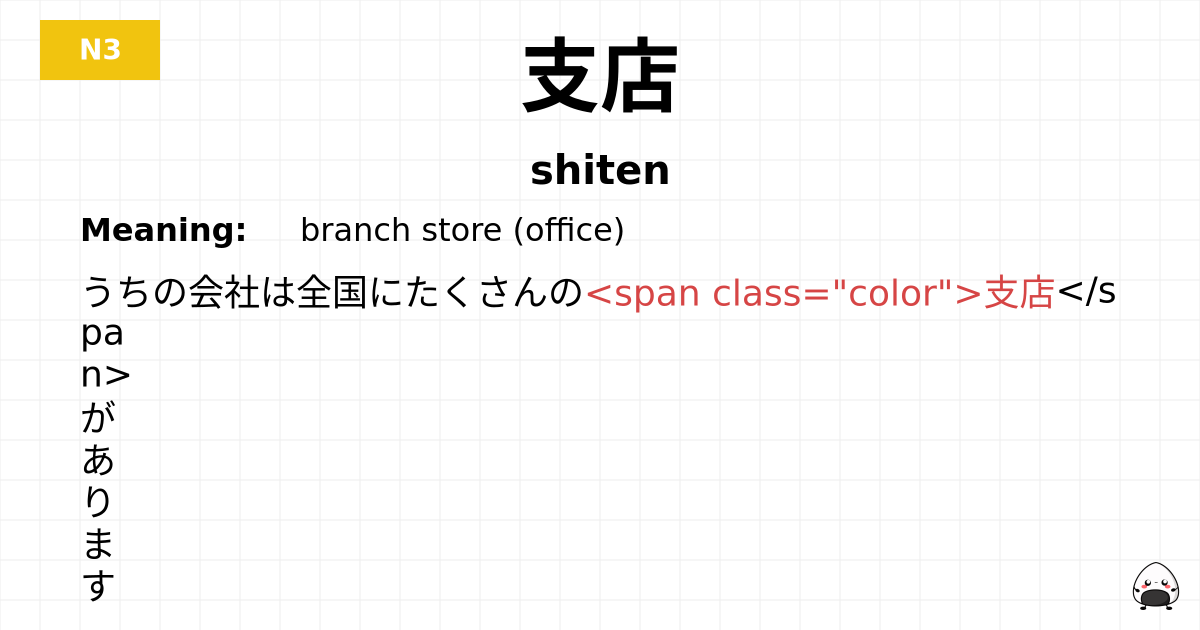 N3

支店

shiten

Meaning: branch store (office)

うちの会社は全国にたくさんの<span class="color">支店</span>があります